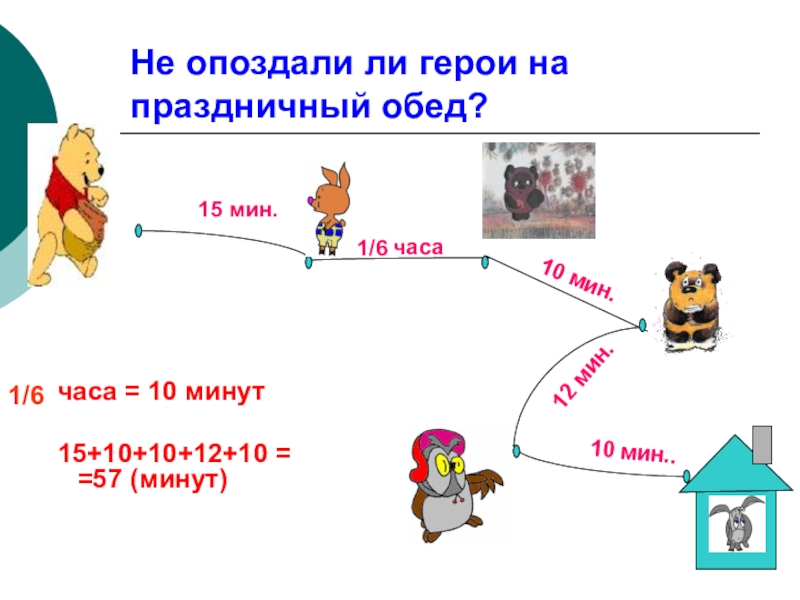 Не опоздали ли герои на праздничный обед?

15 мин.

1/6 часа

10 мин.

12 мин.

10 мин..

1/6 часа = 10 минут

15+10+10+12+10 = =57 (минут)